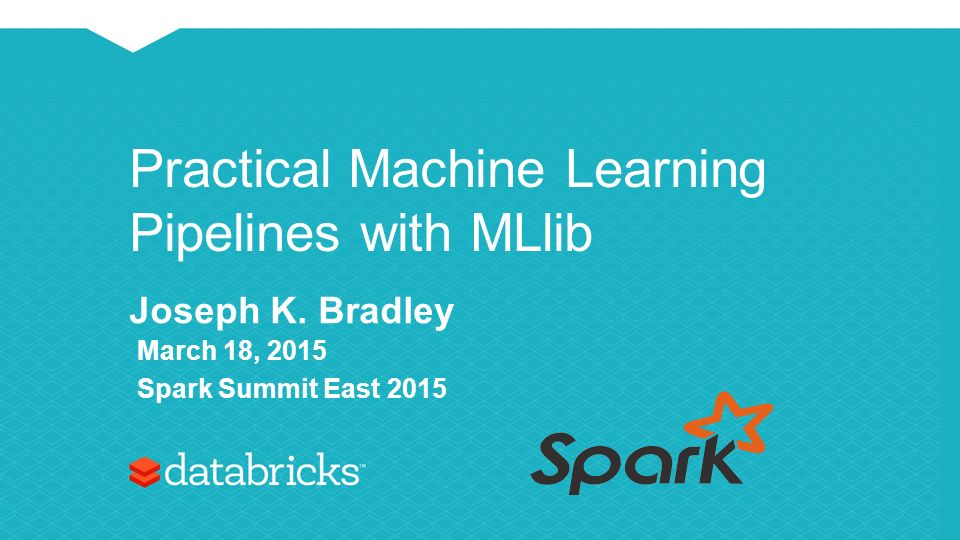 Practical Machine Learning Pipelines with MLlib

Joseph K. Bradley

March 18, 2015

Spark Summit East 2015

databricks™

Spark